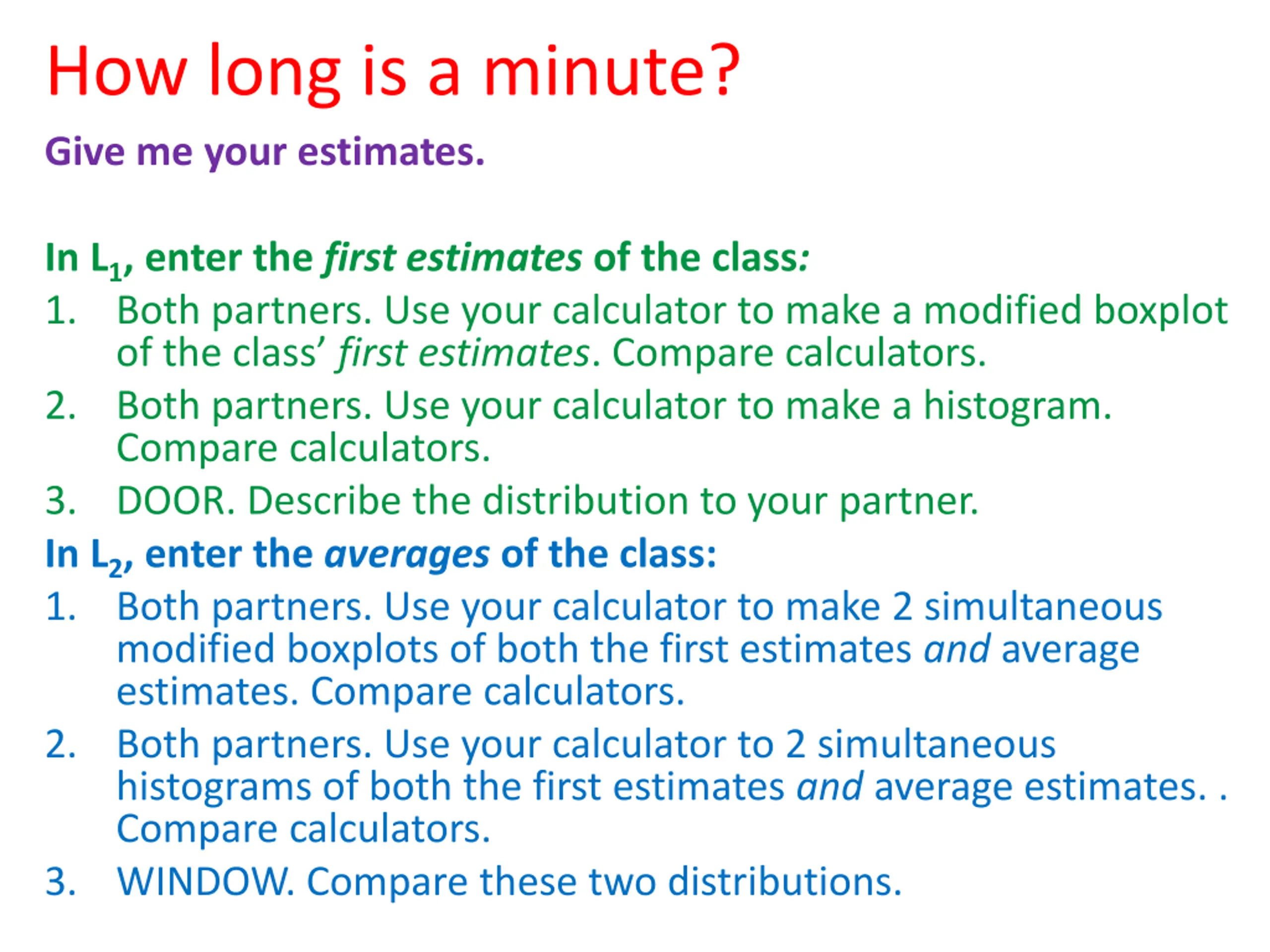 How long is a minute?

Give me your estimates.

In $L_1$, enter the first estimates of the class:

1. Both partners. Use your calculator to make a modified boxplot of the class' first estimates. Compare calculators.
2. Both partners. Use your calculator to make a histogram. Compare calculators.
3. DOOR. Describe the distribution to your partner.

In $L_2$, enter the averages of the class:

1. Both partners. Use your calculator to make 2 simultaneous modified boxplots of both the first estimates and average estimates. Compare calculators.
2. Both partners. Use your calculator to 2 simultaneous histograms of both the first estimates and average estimates. . Compare calculators.
3. WINDOW. Compare these two distributions.